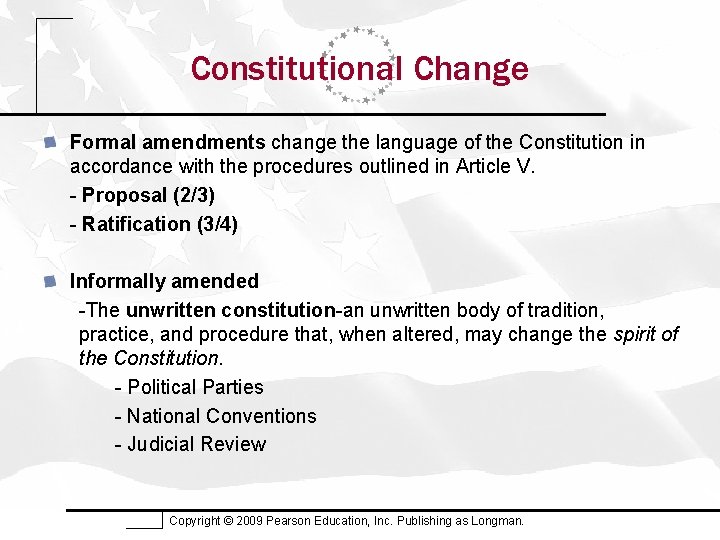 Constitutional Change

Formal amendments change the language of the Constitution in accordance with the procedures outlined in Article V.

- Proposal (2/3)

- Ratification (3/4)

Informally amended

-The unwritten constitution-an unwritten body of tradition, practice, and procedure that, when altered, may change the spirit of the Constitution.

- Political Parties

- National Conventions

- Judicial Review

Copyright © 2009 Pearson Education, Inc. Publishing as Longman.